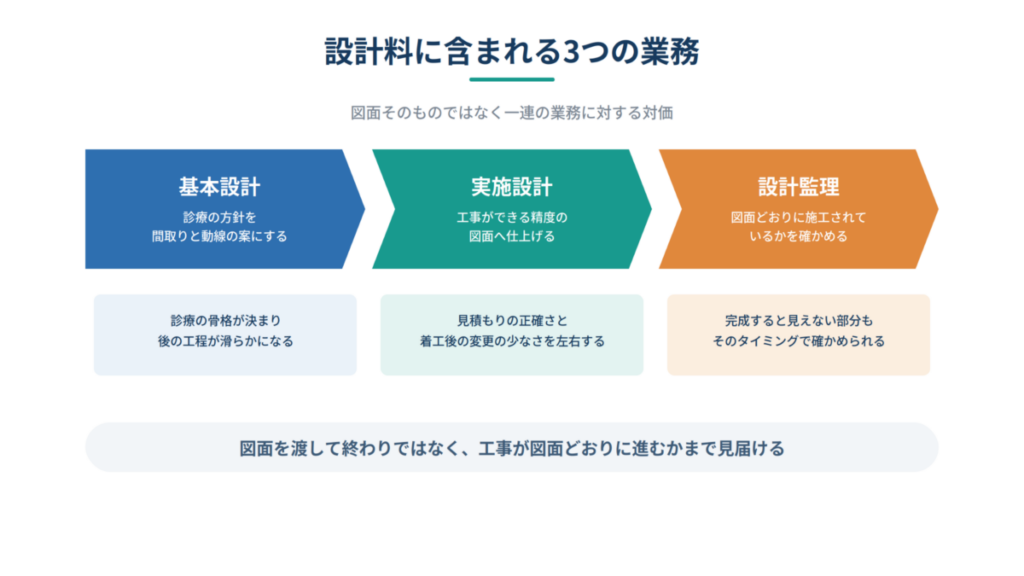 設計料に含まれる3つの業務

図面そのものではなく一連の業務に対する対価

基本設計
診療の方針を
間取りと動線の案にする

実施設計
工事ができる精度の
図面へ仕上げる

設計監理
図面どおりに施工されて
いるかを確かめる

診療の骨格が決まり
後の工程が滑らかになる

見積もりの正確さと
着工後の変更の少なさを左右する

完成すると見えない部分も
そのタイミングで確かめられる

図面を渡して終わりではなく、工事が図面どおりに進むかまで見届ける